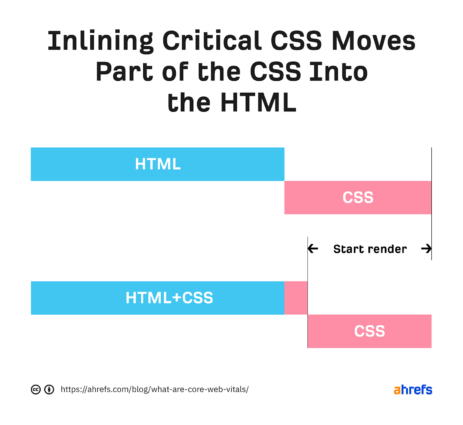 Inlining Critical CSS Moves Part of the CSS Into the HTML

HTML

CSS

Start render

HTML+CSS

CSS

https://ahrefs.com/blog/what-are-core-web-vitals/

ahrefs